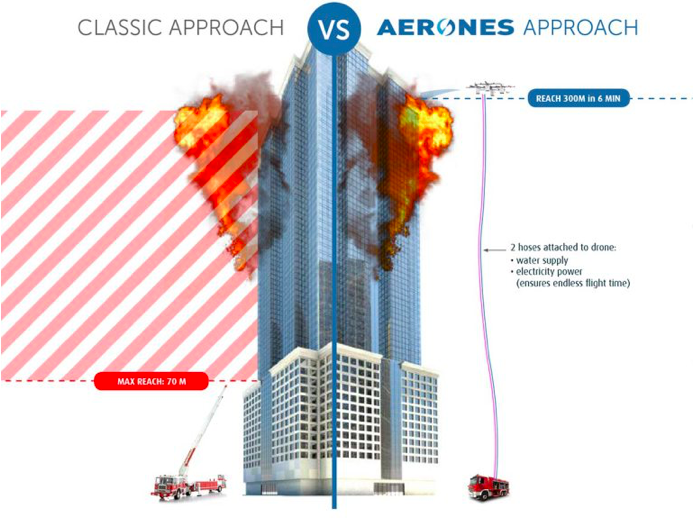 CLASSIC APPROACH VS AERONES APPROACH

REACH 300M in 6 MIN

2 hoses attached to drone:
• water supply
• electricity power
(ensures endless flight time)

MAX REACH: 70 M